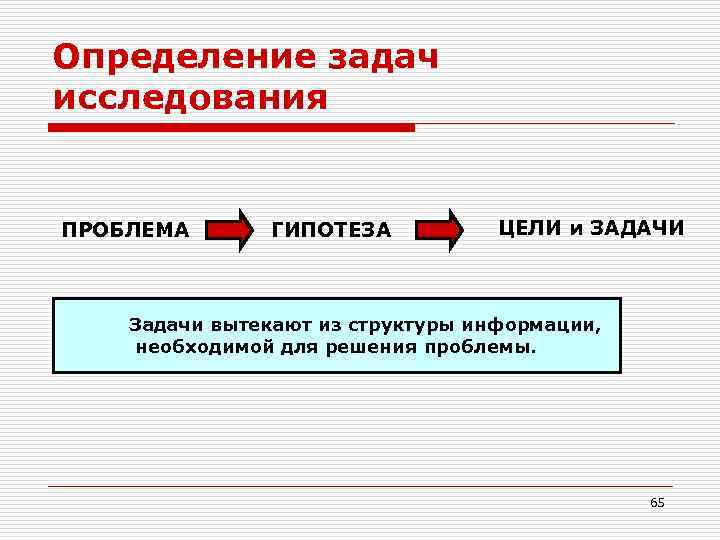 Определение задач исследования

ПРОБЛЕМА ГИПОТЕЗА ЦЕЛИ и ЗАДАЧИ

Задачи вытекают из структуры информации, необходимой для решения проблемы.

65